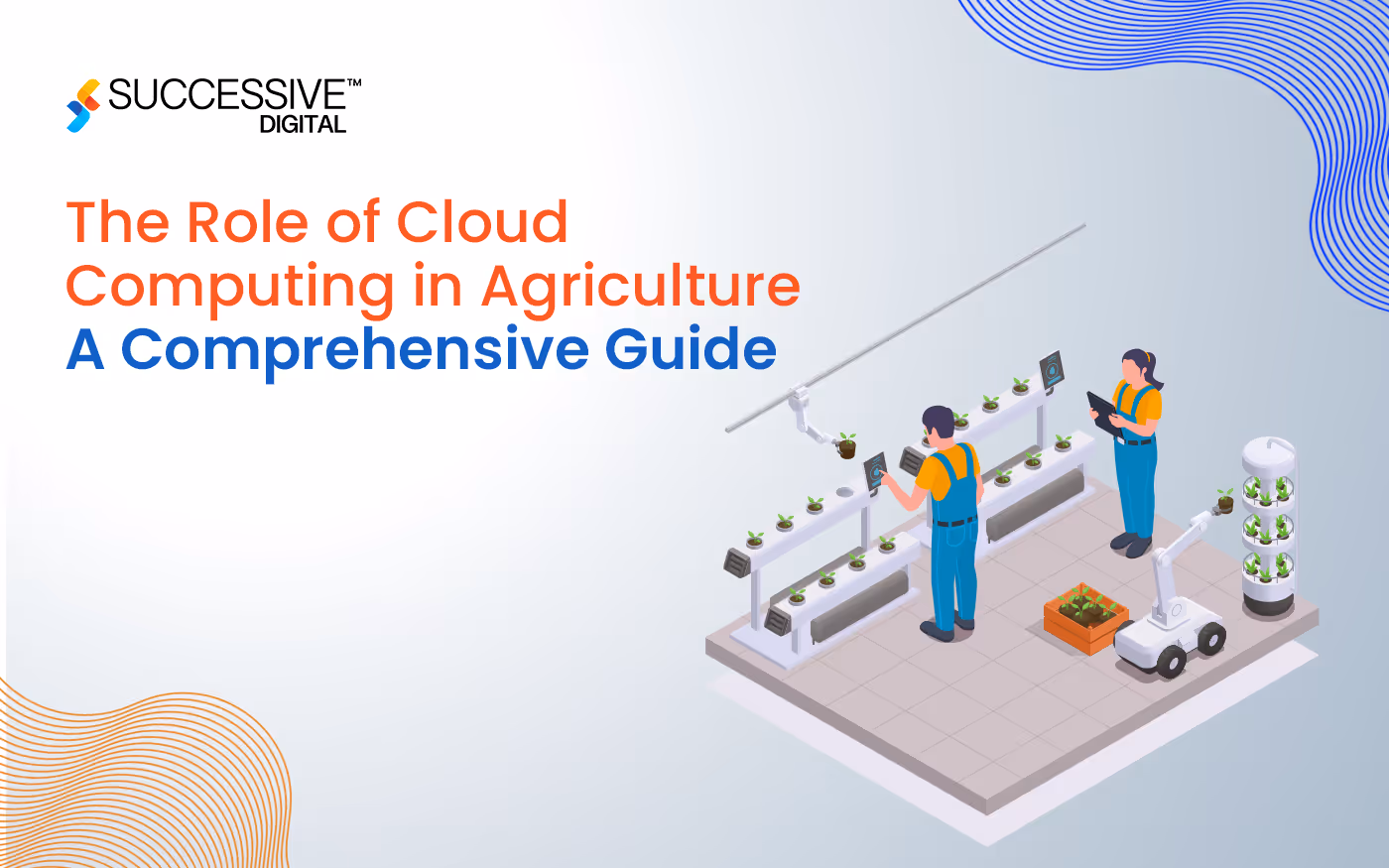 SUCCESSIVE™
DIGITAL

The Role of Cloud Computing in Agriculture
A Comprehensive Guide